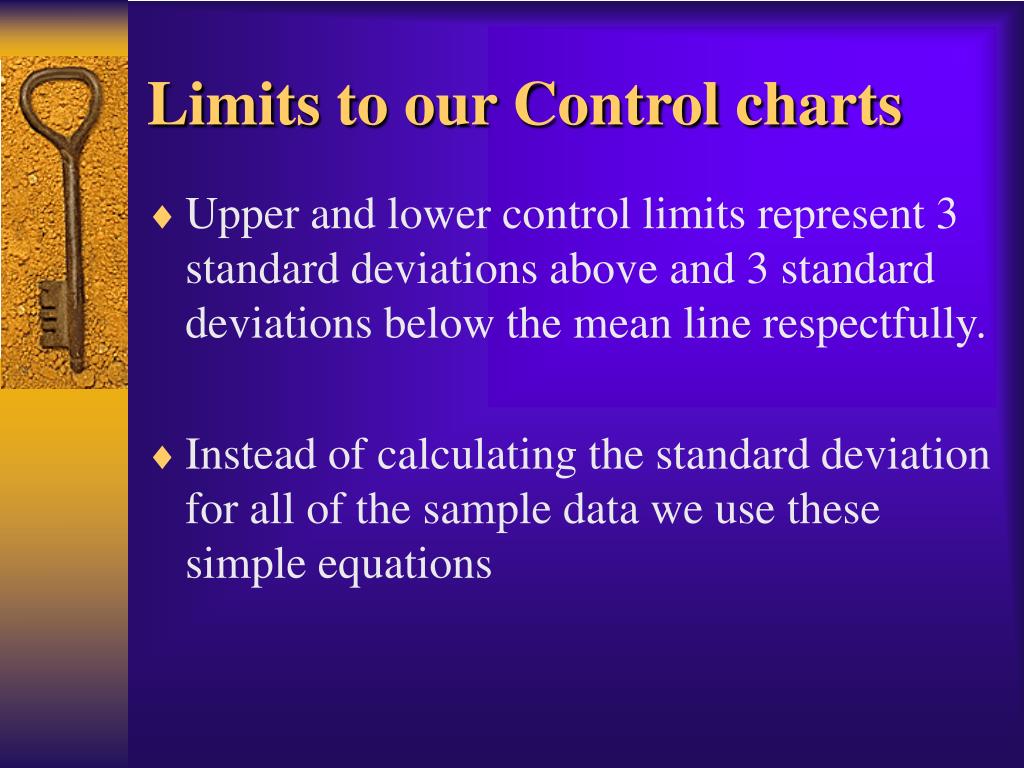 Limits to our Control charts

♦ Upper and lower control limits represent 3 standard deviations above and 3 standard deviations below the mean line respectfully.

♦ Instead of calculating the standard deviation for all of the sample data we use these simple equations